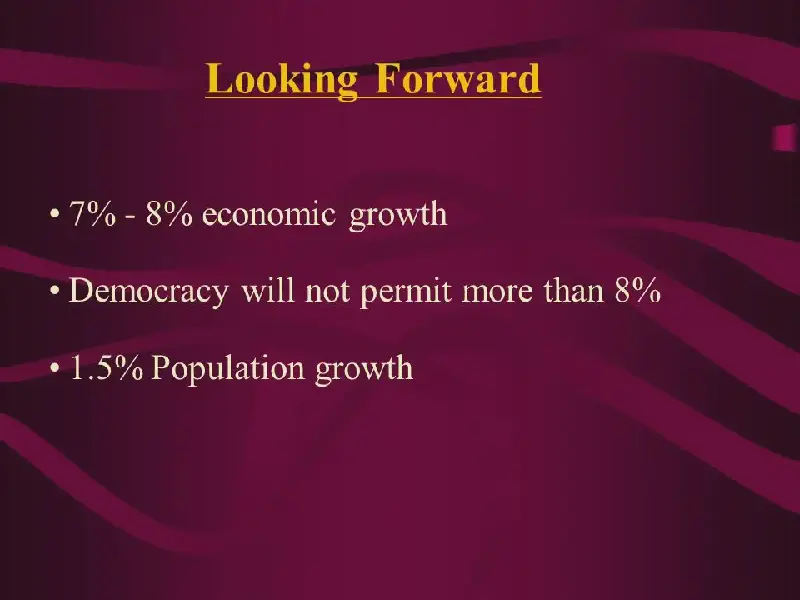 Looking Forward

• 7% - 8% economic growth

• Democracy will not permit more than 8%

• 1.5% Population growth